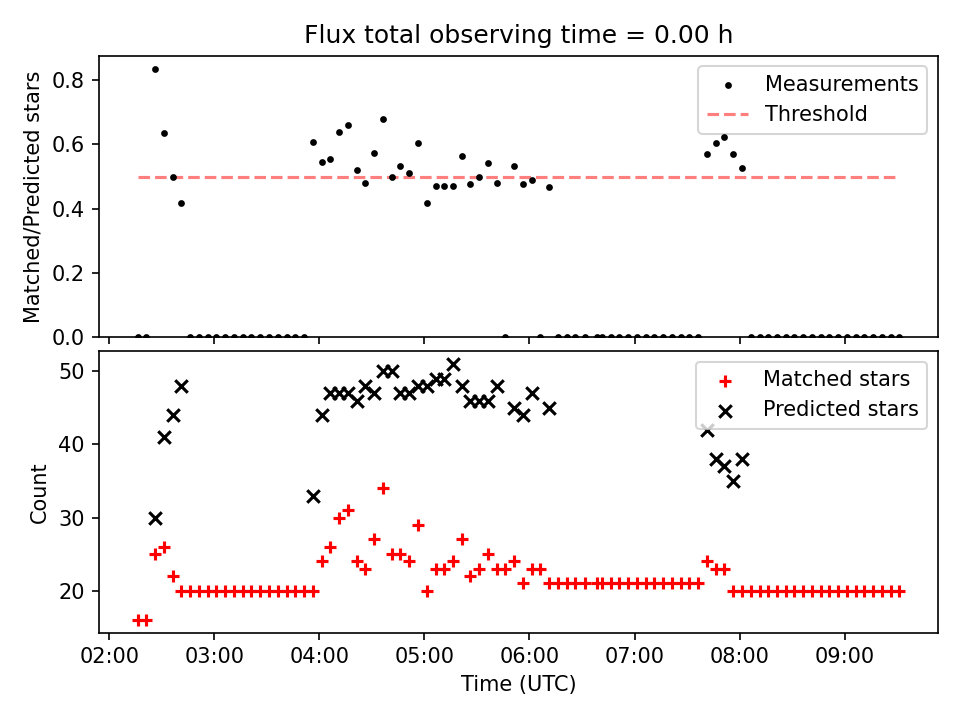 Flux total observing time = 0.00 h

Matched/Predicted stars

0.8
0.6
0.4
0.2
0.0

Measurements
Threshold

Count

50
40
30
20

Matched stars
Predicted stars

02:00 03:00 04:00 05:00 06:00 07:00 08:00 09:00

Time (UTC)